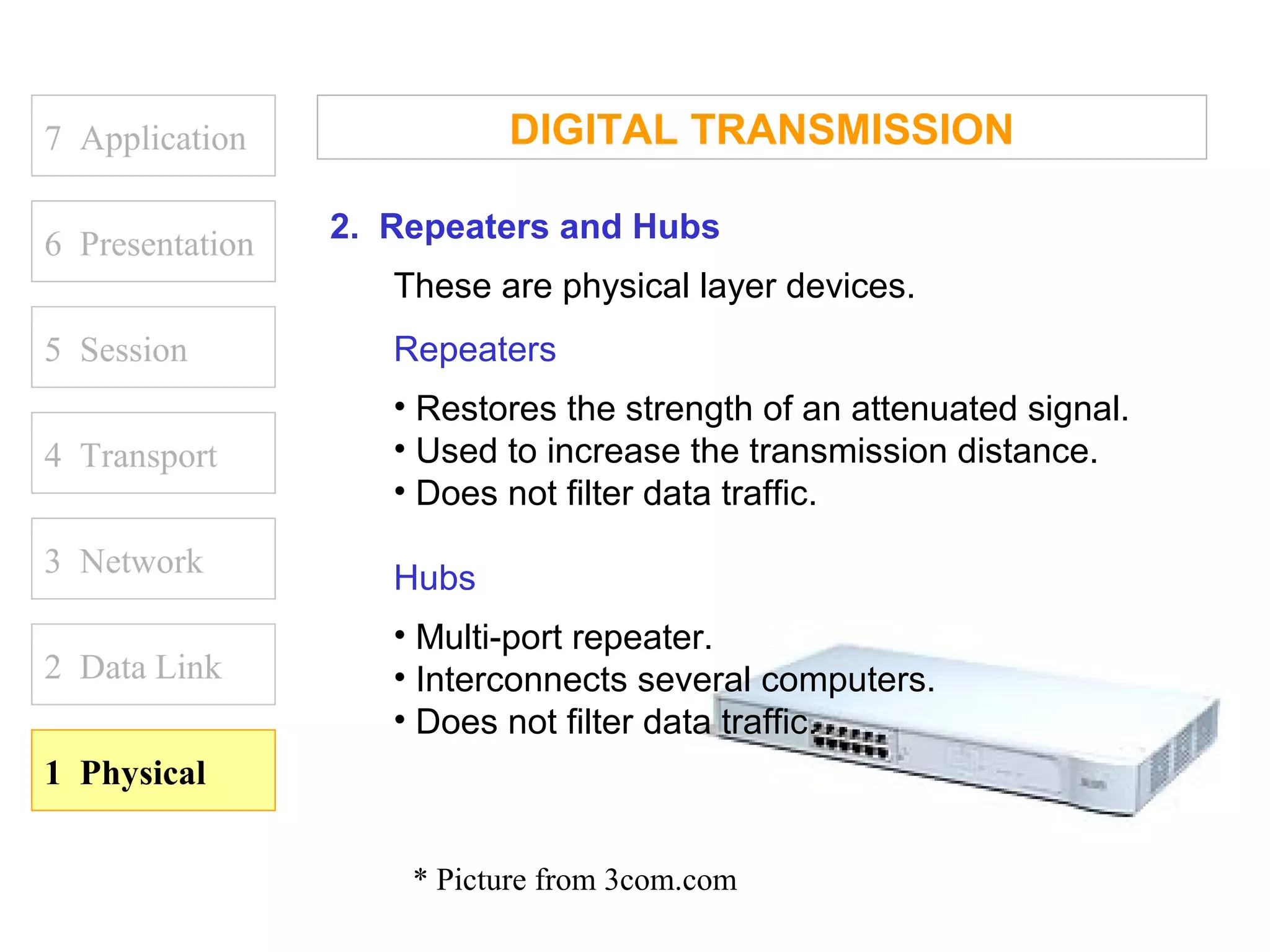 7 Application

6 Presentation

5 Session

4 Transport

3 Network

2 Data Link

1 Physical

DIGITAL TRANSMISSION

2. Repeaters and Hubs

These are physical layer devices.

Repeaters

• Restores the strength of an attenuated signal.
• Used to increase the transmission distance.
• Does not filter data traffic.

Hubs

• Multi-port repeater.
• Interconnects several computers.
• Does not filter data traffic.

* Picture from 3com.com